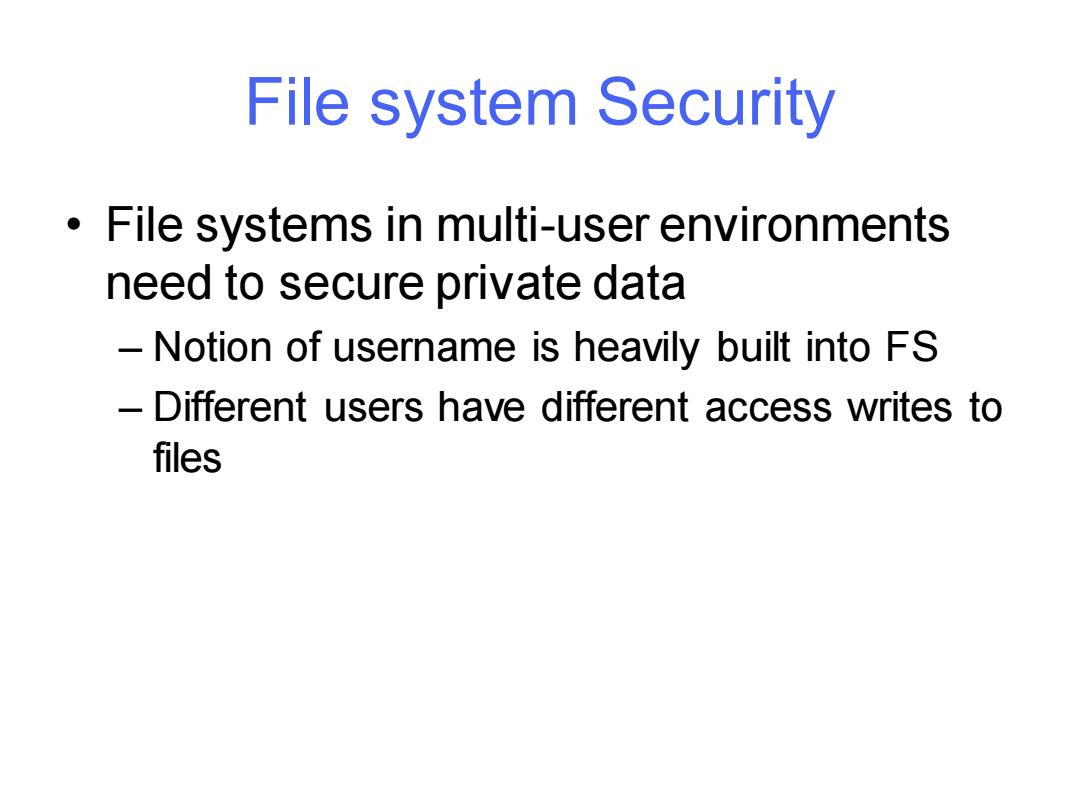 File system Security

• File systems in multi-user environments need to secure private data

– Notion of username is heavily built into FS

– Different users have different access writes to files